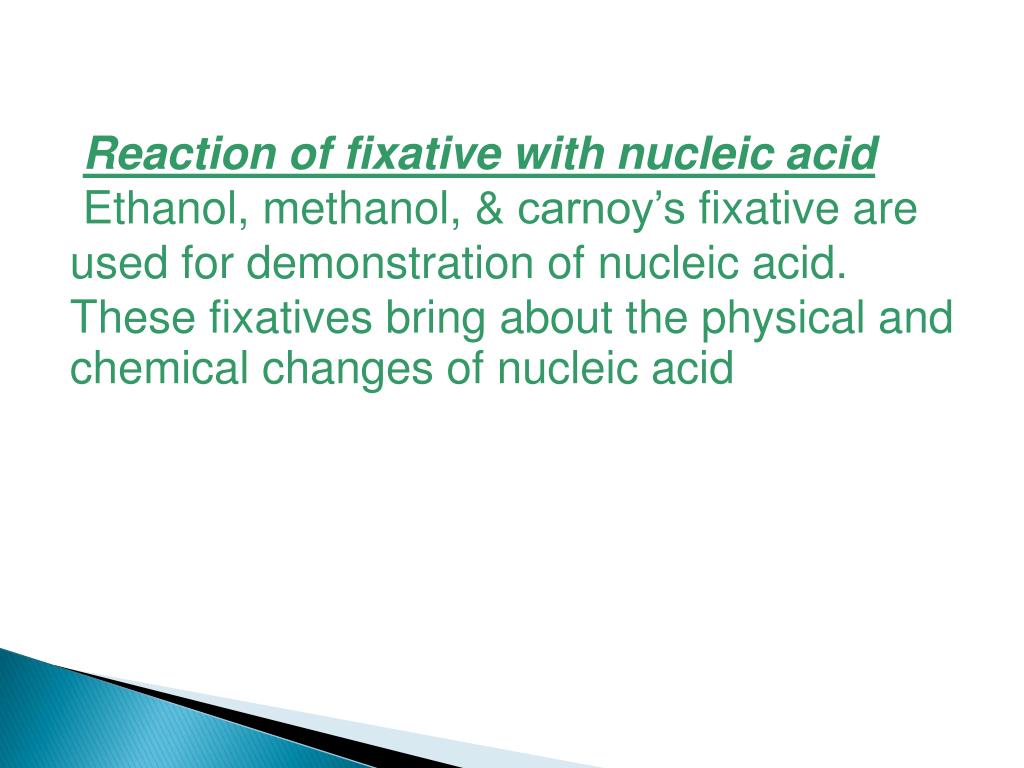 Reaction of fixative with nucleic acid

Ethanol, methanol, & carnoy’s fixative are used for demonstration of nucleic acid. These fixatives bring about the physical and chemical changes of nucleic acid